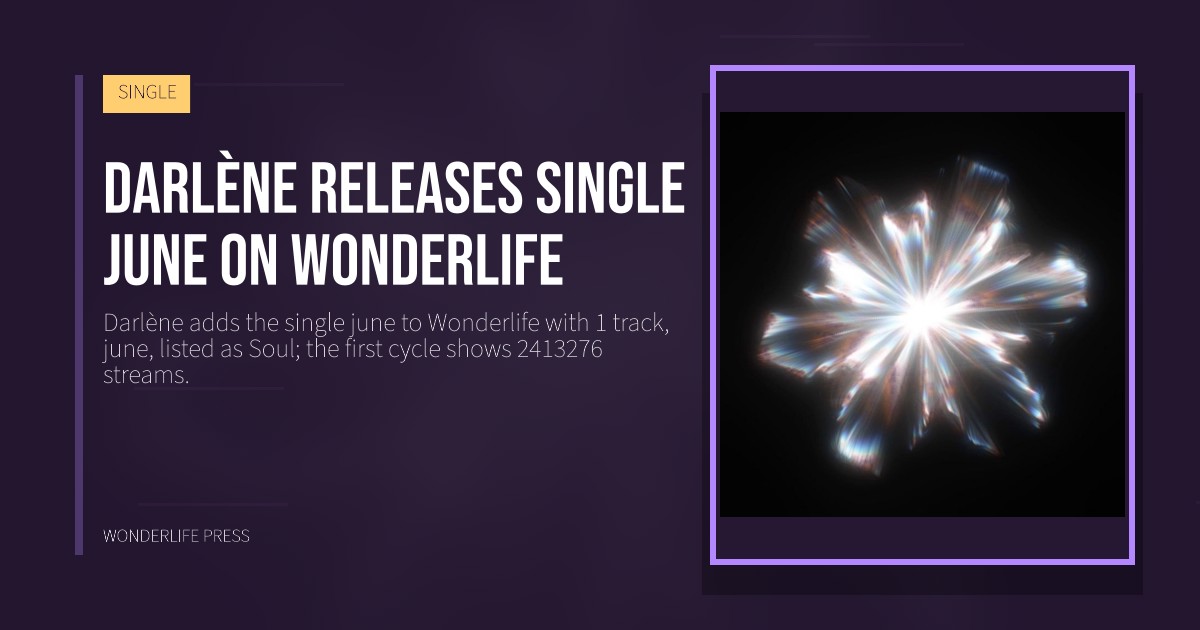 SINGLE

DARLÈNE RELEASES SINGLE JUNE ON WONDERLIFE

Darlène adds the single june to Wonderlife with 1 track, june, listed as Soul; the first cycle shows 2413276 streams.

WONDERLIFE PRESS